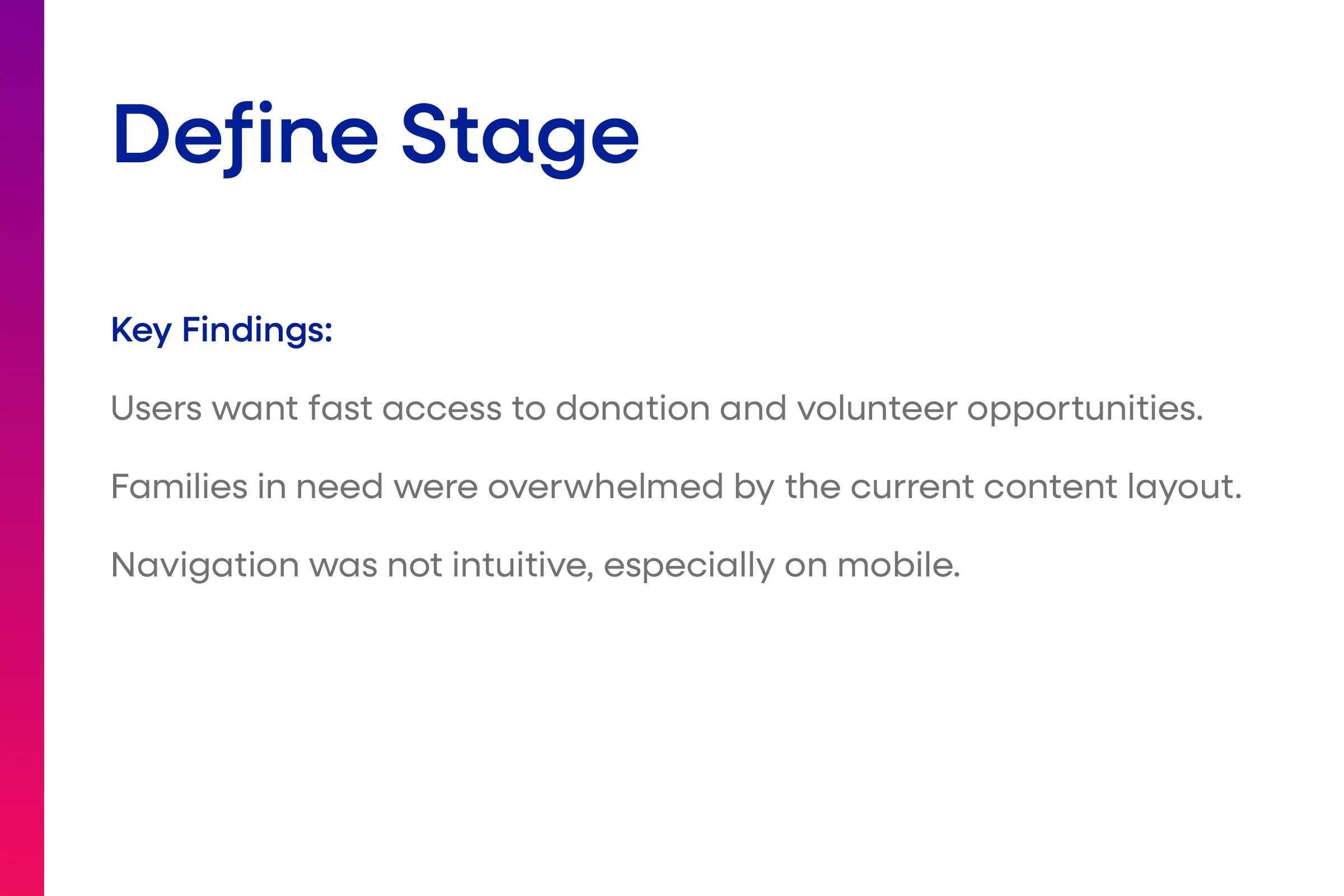 Define Stage

Key Findings:

Users want fast access to donation and volunteer opportunities.

Families in need were overwhelmed by the current content layout.

Navigation was not intuitive, especially on mobile.